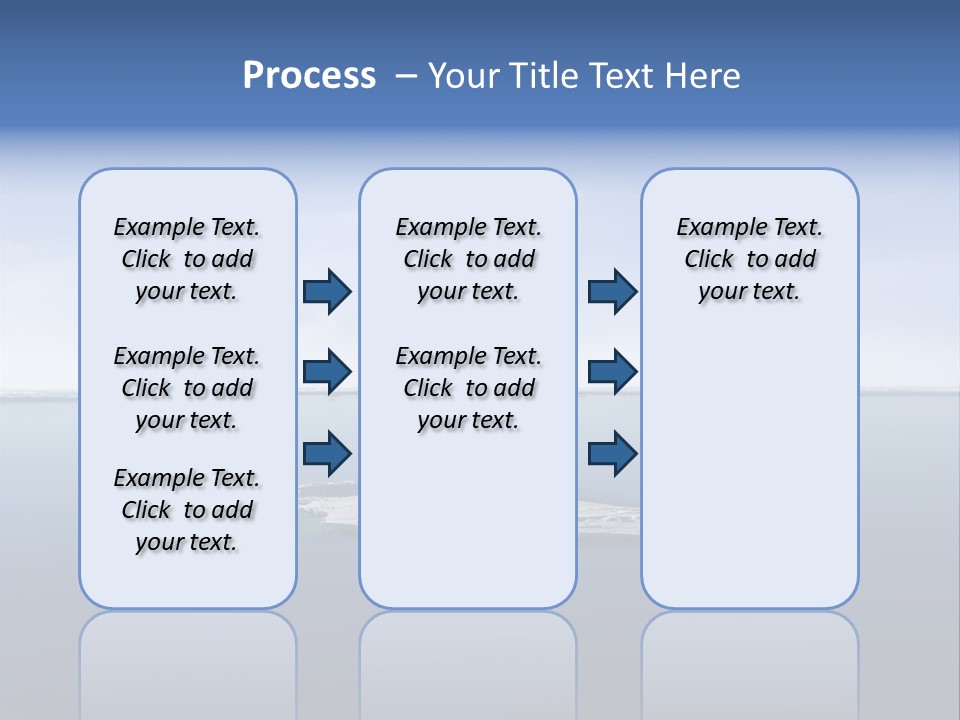 Process – Your Title Text Here

Example Text. Click to add your text.

Example Text. Click to add your text.

Example Text. Click to add your text.

Example Text. Click to add your text.

Example Text. Click to add your text.

Example Text. Click to add your text.